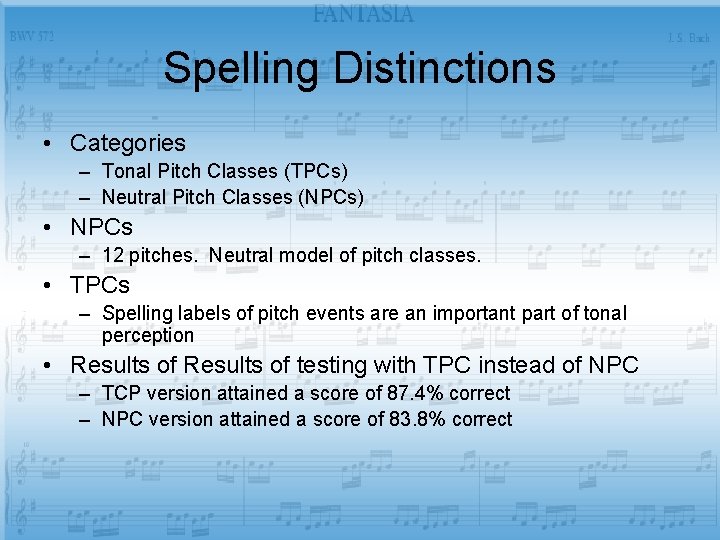 FANTASIA

BWV 572

J. S. Bach

Spelling Distinctions

• Categories
– Tonal Pitch Classes (TPCs)
– Neutral Pitch Classes (NPCs)
• NPCs
– 12 pitches. Neutral model of pitch classes.
• TPCs
– Spelling labels of pitch events are an important part of tonal perception
• Results of Results of testing with TPC instead of NPC
– TCP version attained a score of 87.4% correct
– NPC version attained a score of 83.8% correct